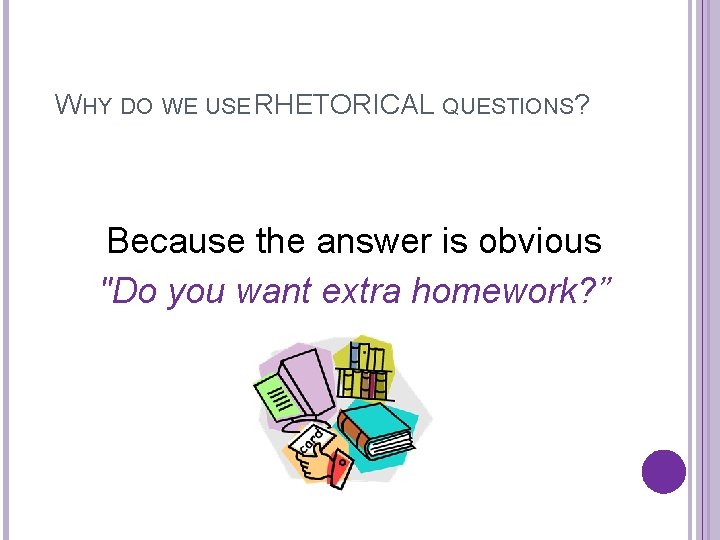 WHY DO WE USE RHETORICAL QUESTIONS?

Because the answer is obvious
"Do you want extra homework?"

card